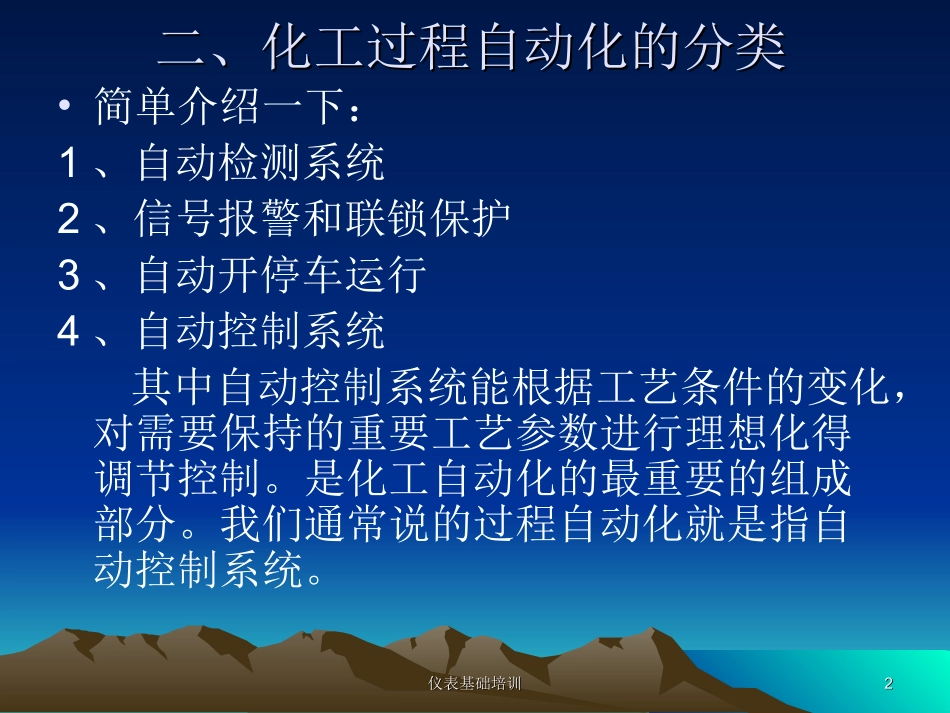 二、化工过程自动化的分类

• 简单介绍一下：

1、自动检测系统

2、信号报警和联锁保护

3、自动开停车运行

4、自动控制系统

其中自动控制系统能根据工艺条件的变化，对需要保持的重要工艺参数进行理想化得调节控制。是化工自动化的最重要的组成部分。我们通常说的过程自动化就是指自动控制系统。

仪表基础培训

2